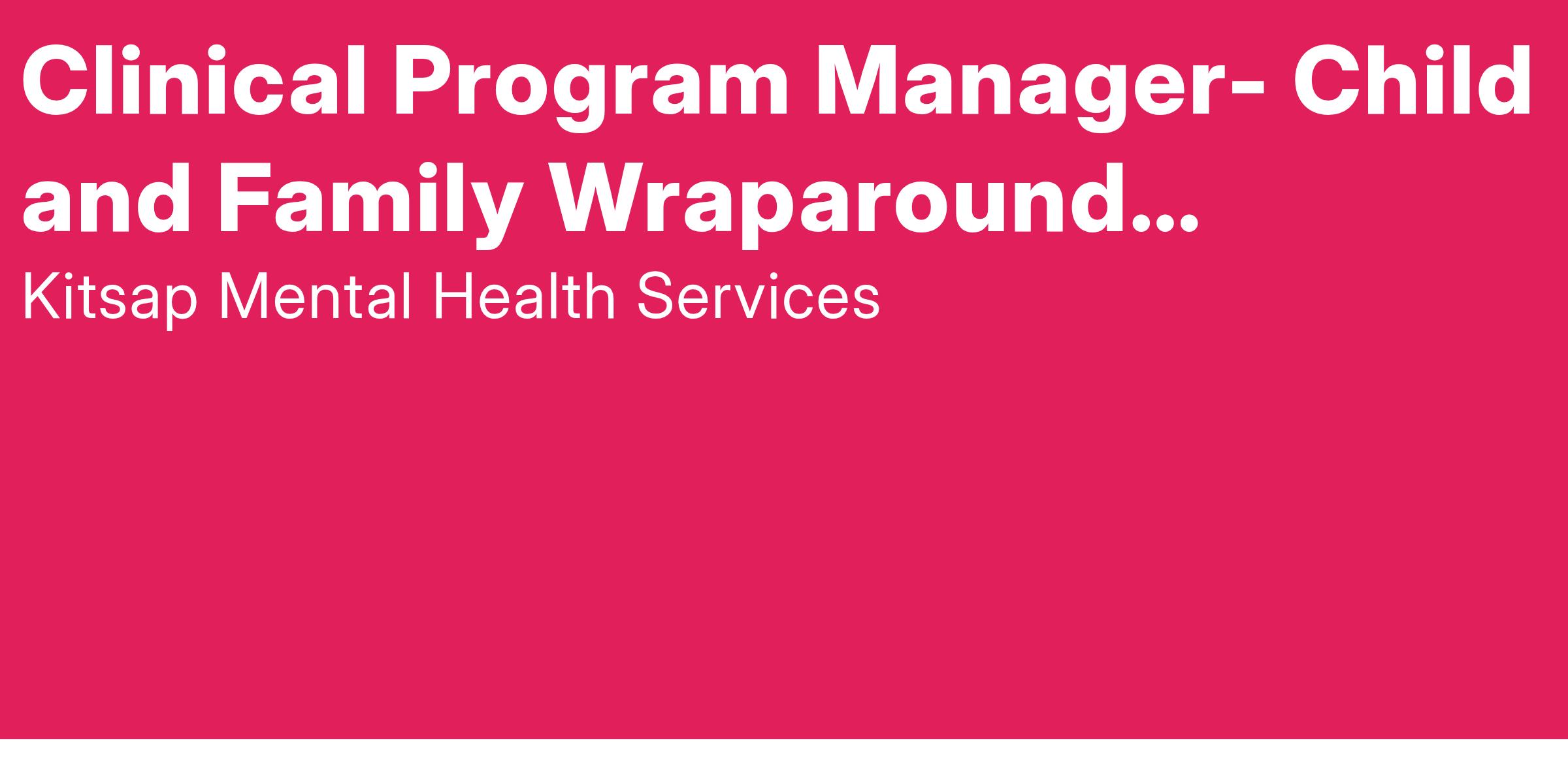 Clinical Program Manager- Child and Family Wraparound...

Kitsap Mental Health Services